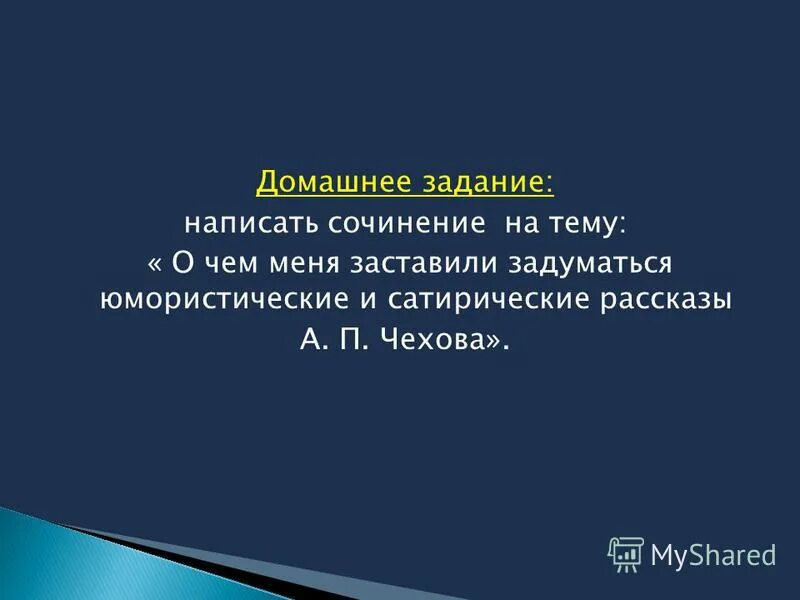 Домашнее задание:
написать сочинение на тему:
« О чем меня заставили задуматься юмористические и сатирические рассказы А. П. Чехова».

MyShared